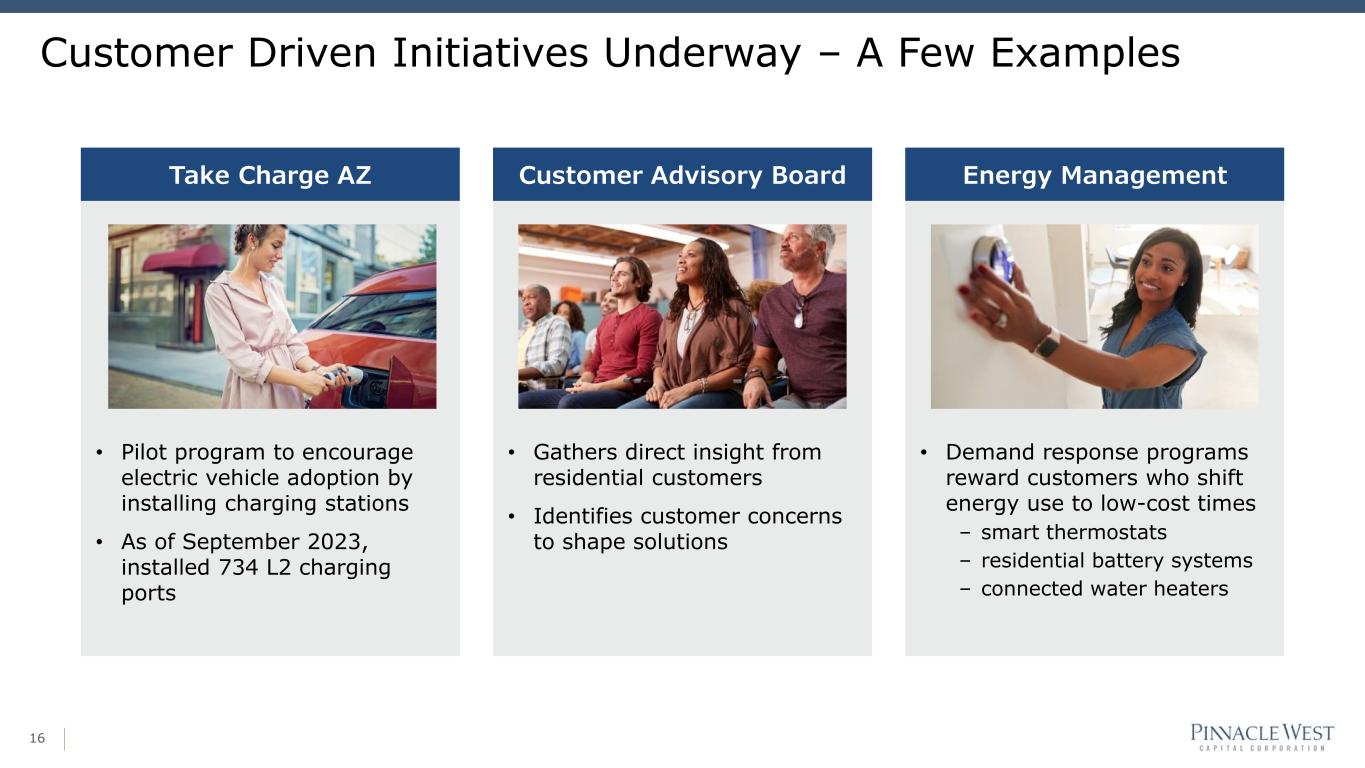 Customer Driven Initiatives Underway – A Few Examples

Take Charge AZ

• Pilot program to encourage electric vehicle adoption by installing charging stations
• As of September 2023, installed 734 L2 charging ports

Customer Advisory Board

• Gathers direct insight from residential customers
• Identifies customer concerns to shape solutions

Energy Management

• Demand response programs reward customers who shift energy use to low-cost times
– smart thermostats
– residential battery systems
– connected water heaters

16

PINNACLE WEST
CAPITAL CORPORATION